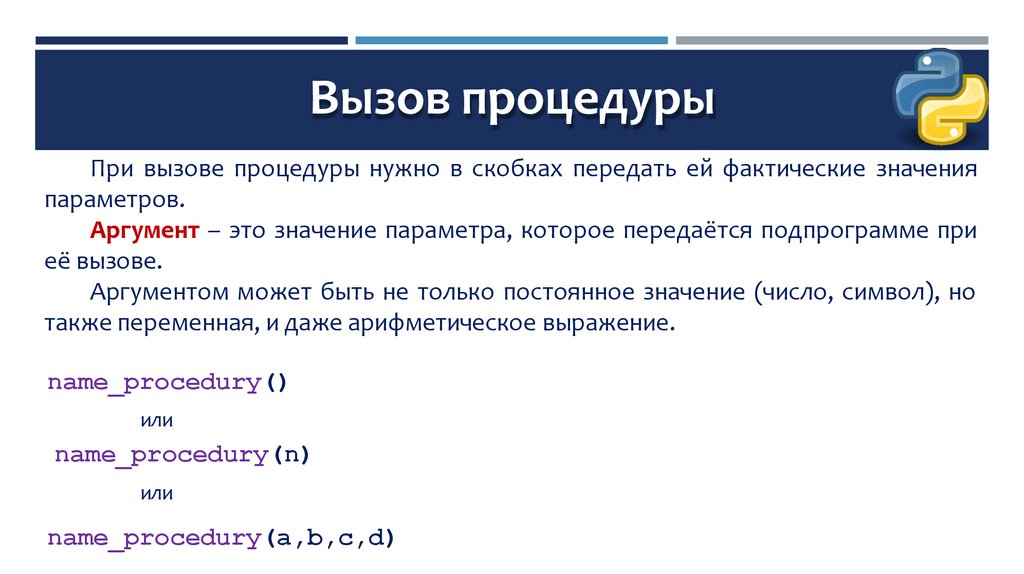 Вызов процедуры

При вызове процедуры нужно в скобках передать ей фактические значения параметров.

Аргумент – это значение параметра, которое передаётся подпрограмме при её вызове.

Аргументом может быть не только постоянное значение (число, символ), но также переменная, и даже арифметическое выражение.

name_procedury()

или

name_procedury(n)

или

name_procedury(a,b,c,d)